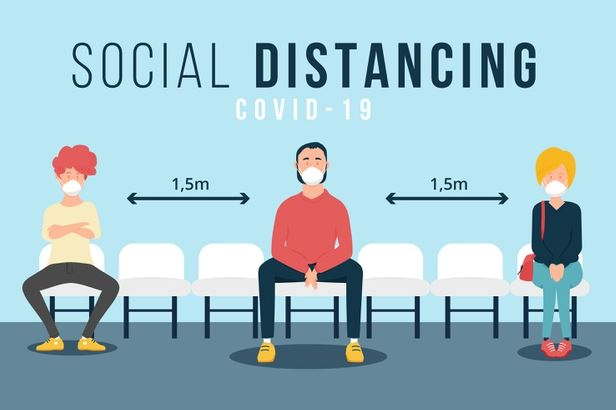 SOCIAL DISTANCING
COVID-19

1,5m

1,5m